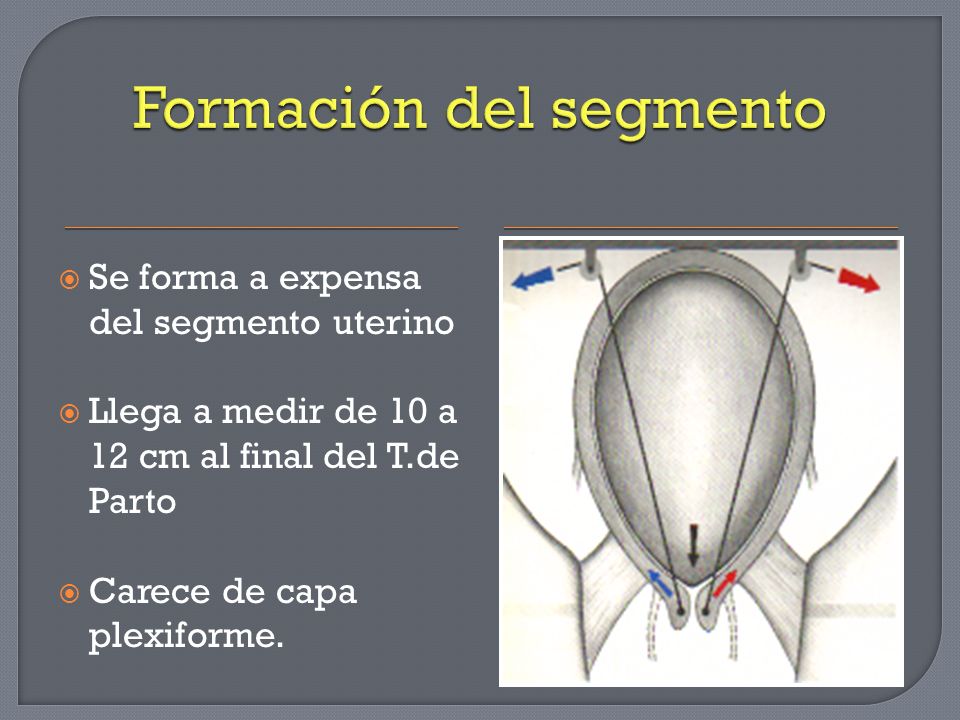 Formación del segmento

Se forma a expensa del segmento uterino

Llega a medir de 10 a 12 cm al final del T.de Parto

Carece de capa plexiforme.